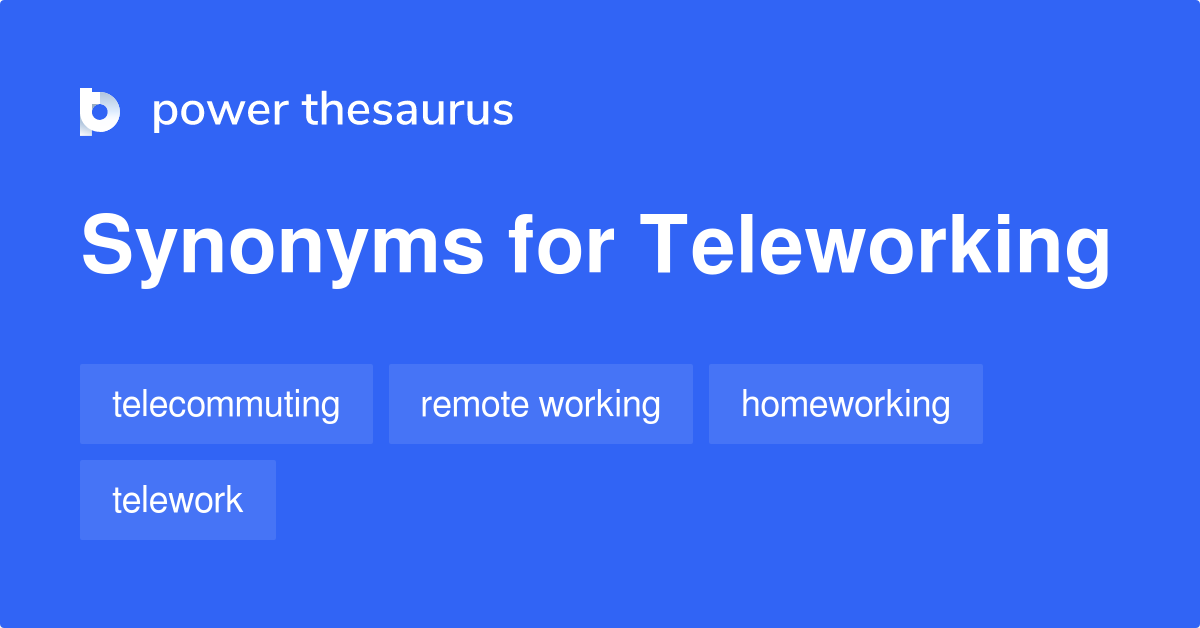 power thesaurus

Synonyms for Teleworking

telecommuting

remote working

homeworking

telework